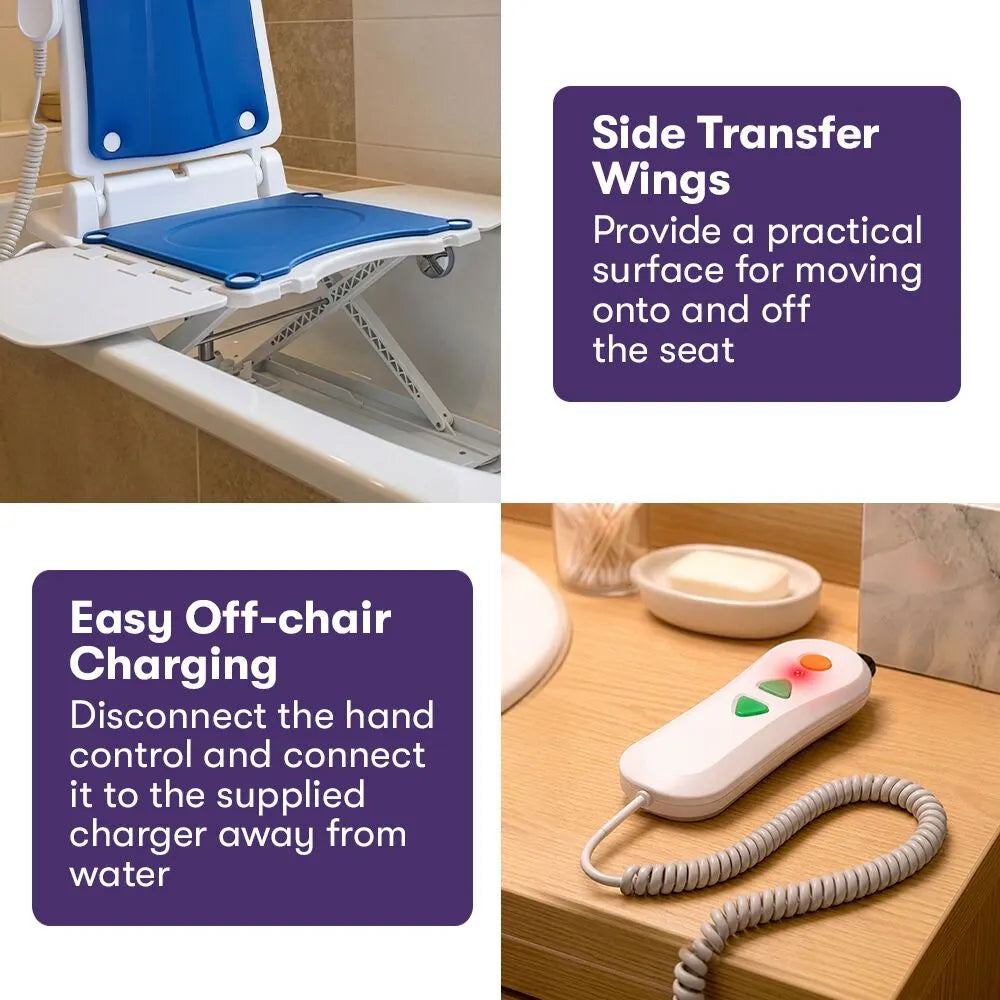 Side Transfer Wings
Provide a practical surface for moving onto and off the seat

Easy Off-chair Charging
Disconnect the hand control and connect it to the supplied charger away from water